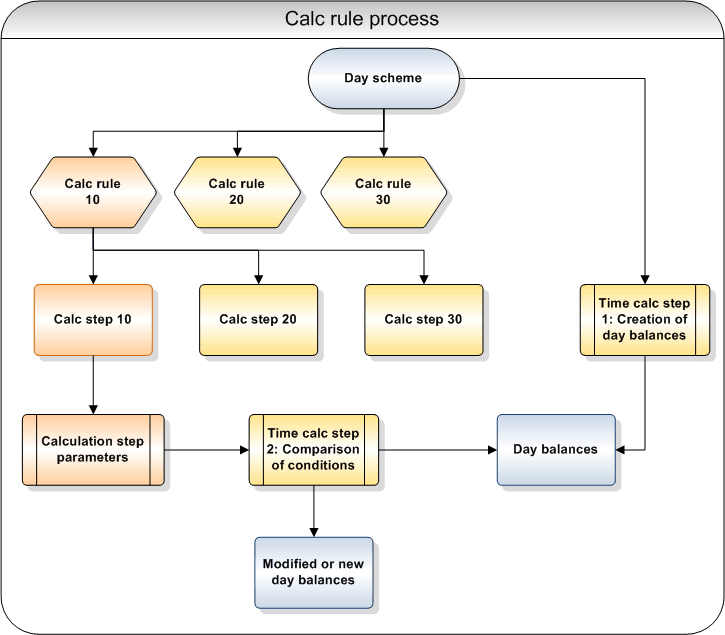 Calc rule process

Day scheme

Calc rule 10

Calc rule 20

Calc rule 30

Calc step 10

Calc step 20

Calc step 30

Time calc step 1: Creation of day balances

Calculation step parameters

Time calc step 2: Comparison of conditions

Day balances

Modified or new day balances